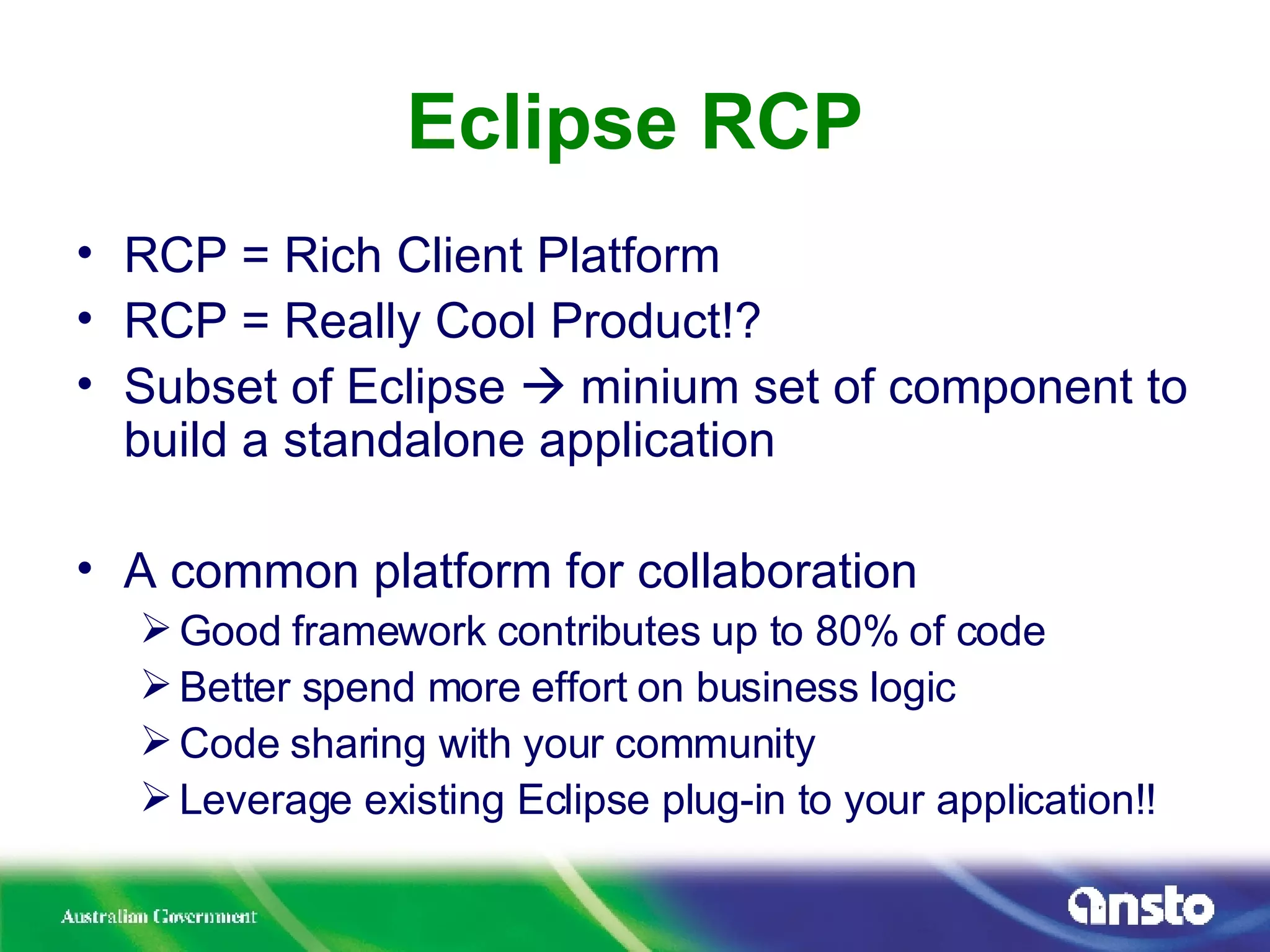 Eclipse RCP

• RCP = Rich Client Platform
• RCP = Really Cool Product!?
• Subset of Eclipse → minium set of component to build a standalone application

• A common platform for collaboration
➢ Good framework contributes up to 80% of code
➢ Better spend more effort on business logic
➢ Code sharing with your community
➢ Leverage existing Eclipse plug-in to your application!!

Australian Government

ansto